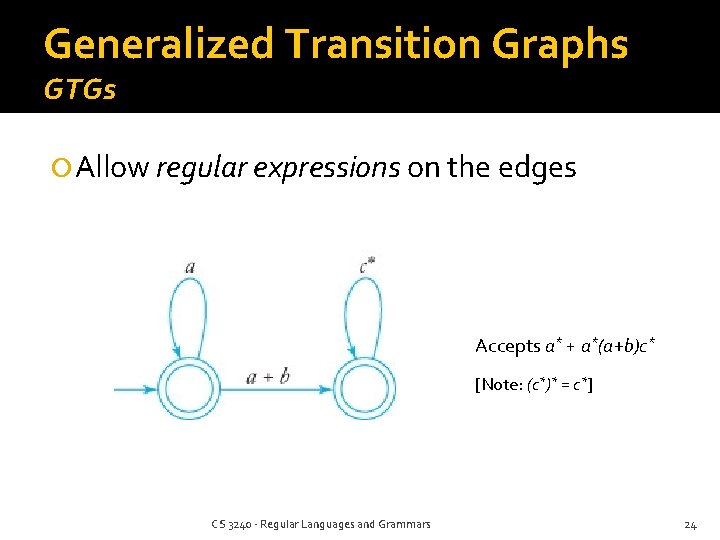 Generalized Transition Graphs
GTGs

Allow regular expressions on the edges

$a$

$c^*$

$a + b$

Accepts $a^* + a^*(a+b)c^*$

[Note: $(c^*)^* = c^*$]

CS 3240 - Regular Languages and Grammars

24